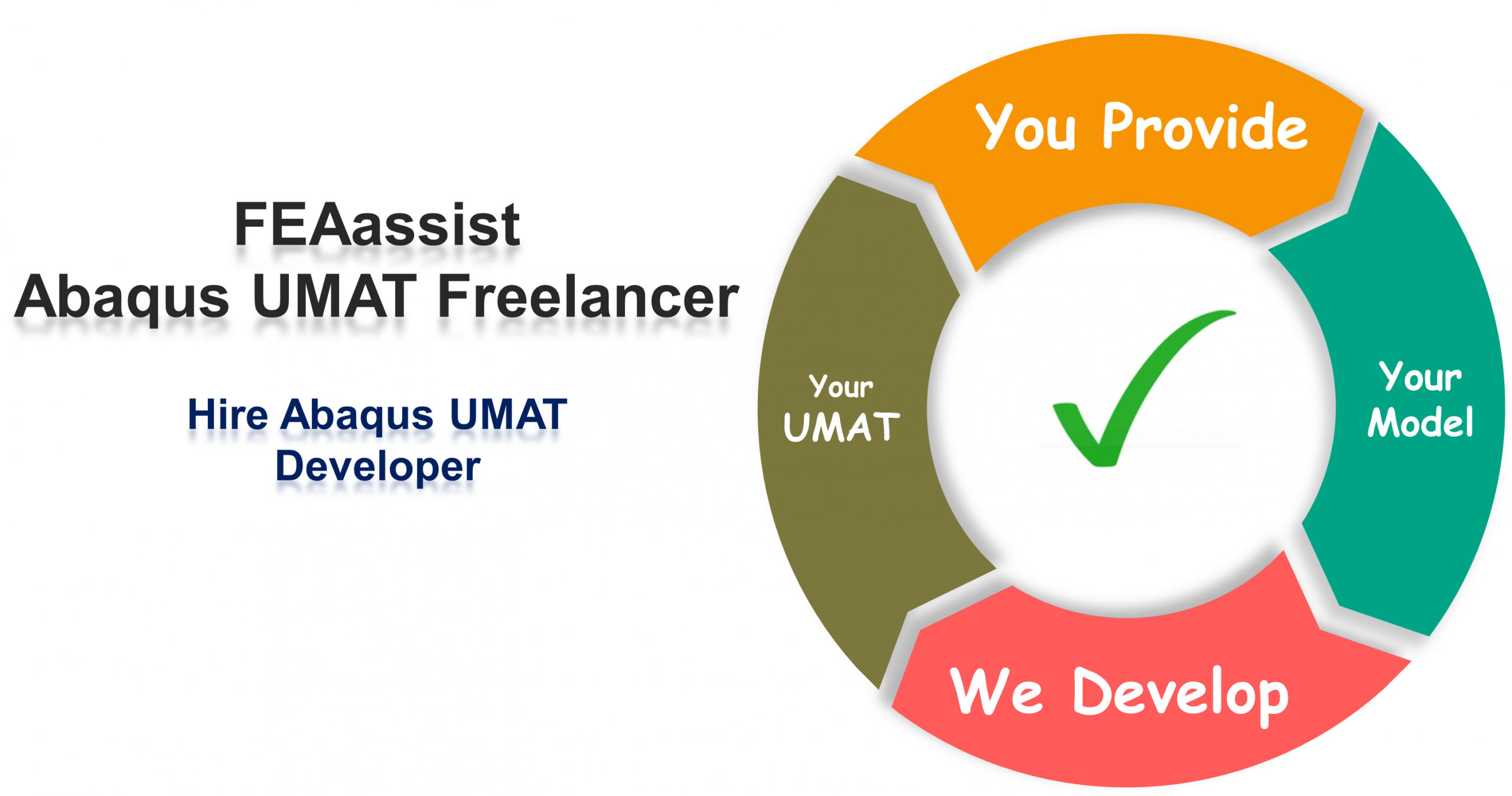 FEAassist
Abaqus UMAT Freelancer

Hire Abaqus UMAT Developer

You Provide

Your Model

We Develop

Your UMAT